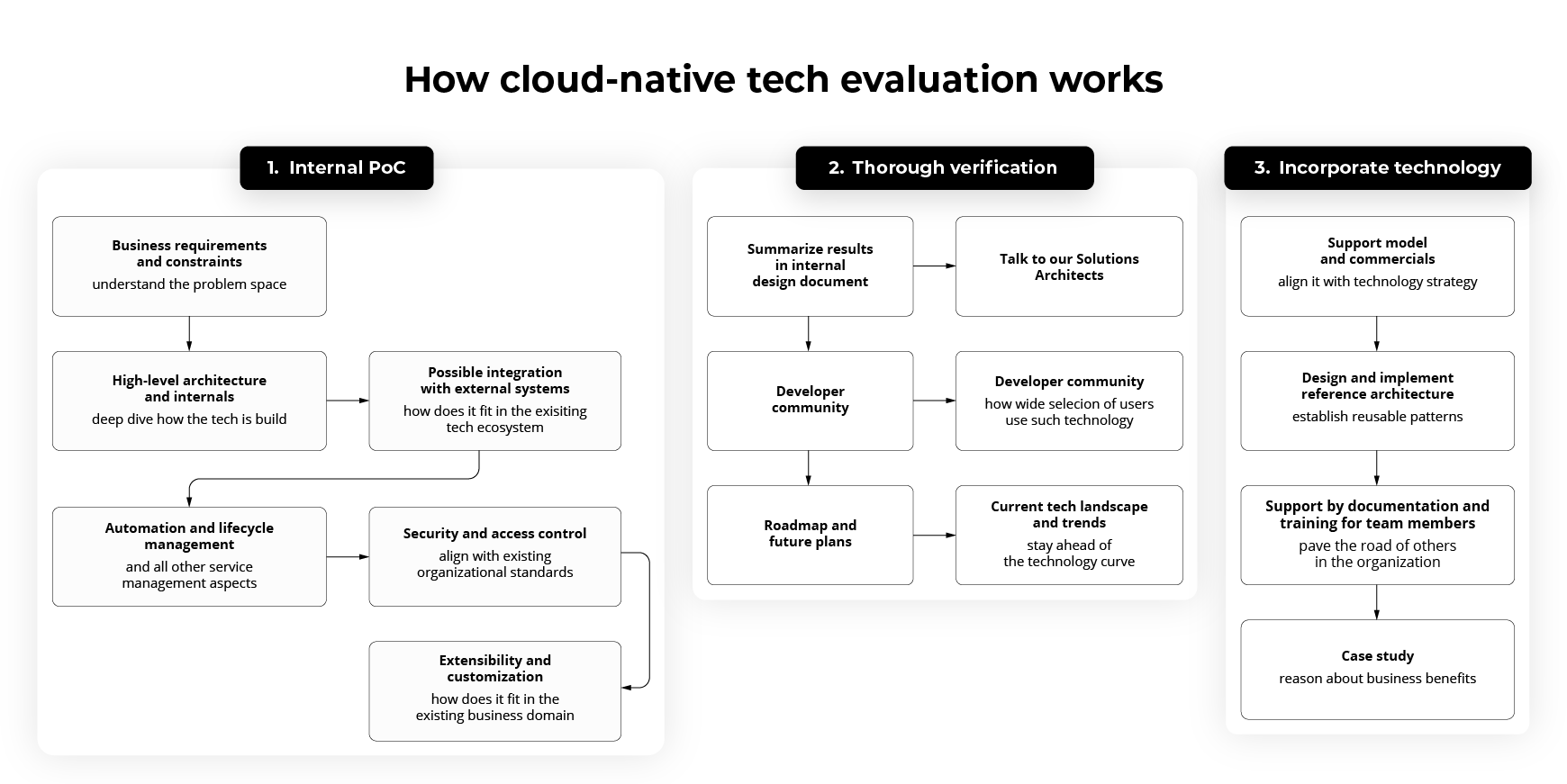 How cloud-native tech evaluation works

1. Internal PoC

Business requirements and constraints
understand the problem space

High-level architecture and internals
deep dive how the tech is build

Possible integration with external systems
how does it fit in the exisiting tech ecosystem

Automation and lifecycle management
and all other service management aspects

Security and access control
align with existing organizational standards

Extensibility and customization
how does it fit in the existing business domain

2. Thorough verification

Summarize results in internal design document

Talk to our Solutions Architects

Developer community

Developer community
how wide selecion of users use such technology

Roadmap and future plans

Current tech landscape and trends
stay ahead of the technology curve

3. Incorporate technology

Support model and commercials
align it with technology strategy

Design and implement reference architecture
establish reusable patterns

Support by documentation and training for team members
pave the road of others in the organization

Case study
reason about business benefits